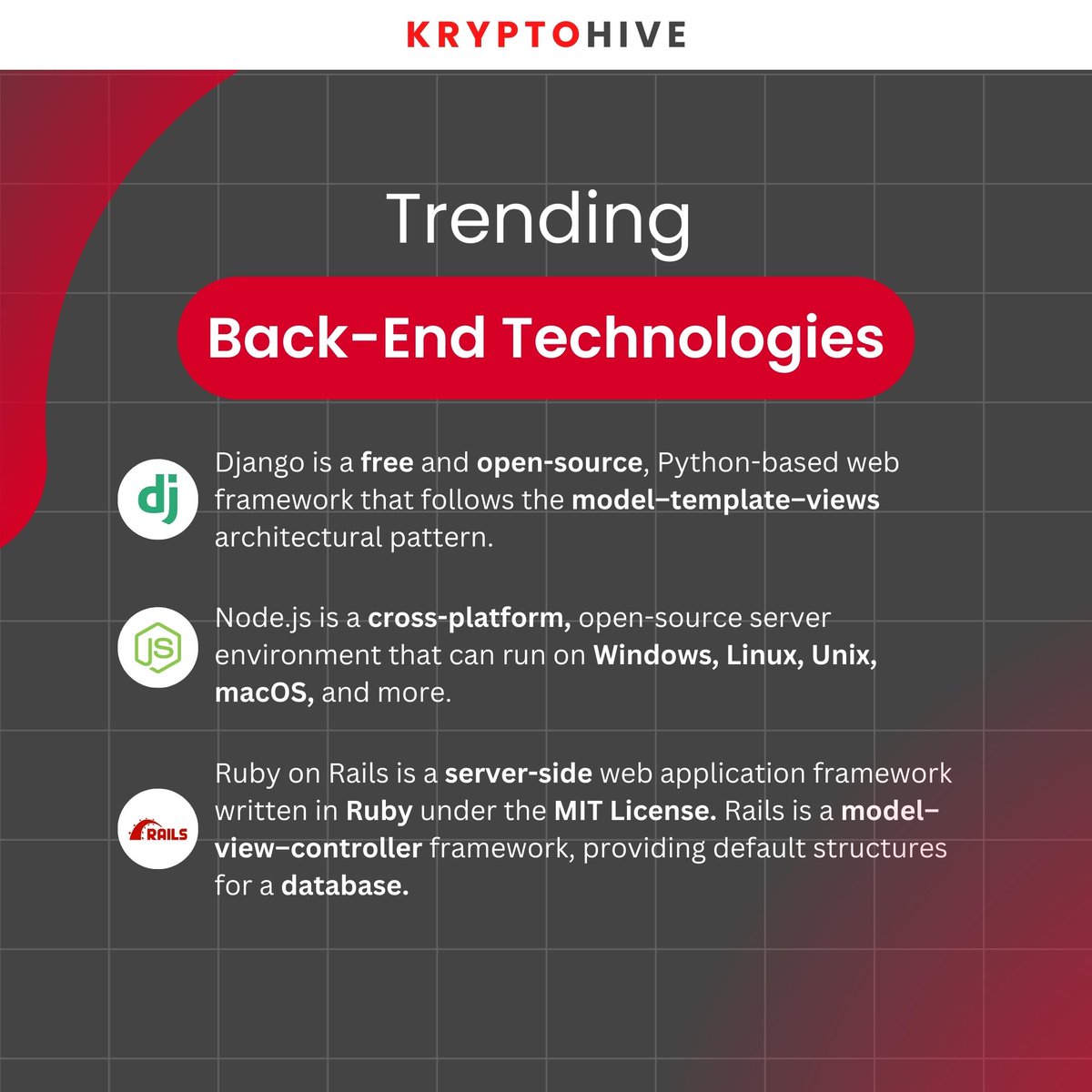 KRYPTOHIVE

Trending

Back-End Technologies

dj

Django is a free and open-source, Python-based web framework that follows the model–template–views architectural pattern.

JS

Node.js is a cross-platform, open-source server environment that can run on Windows, Linux, Unix, macOS, and more.

RAILS

Ruby on Rails is a server-side web application framework written in Ruby under the MIT License. Rails is a model–view–controller framework, providing default structures for a database.